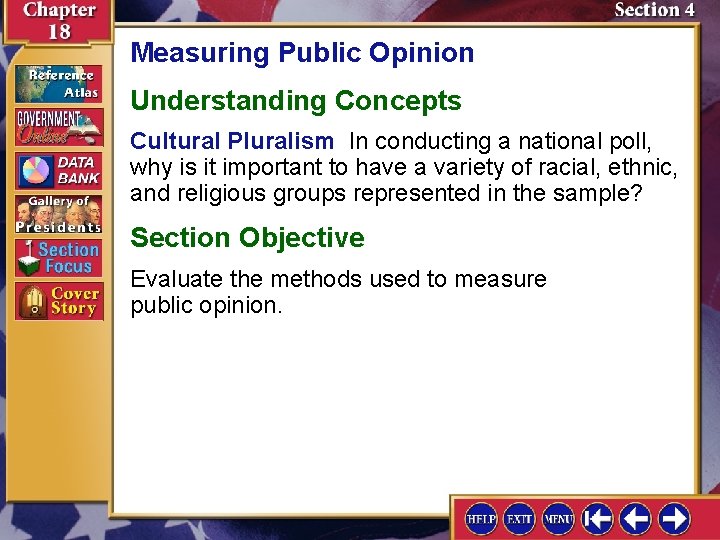 Chapter 18

Section 4

Reference Atlas

GOVERNMENT Online

DATA BANK

Gallery of Presidents

Section Focus

Cover Story

Measuring Public Opinion

Understanding Concepts

Cultural Pluralism In conducting a national poll, why is it important to have a variety of racial, ethnic, and religious groups represented in the sample?

Section Objective

Evaluate the methods used to measure public opinion.

HELP EXIT MENU